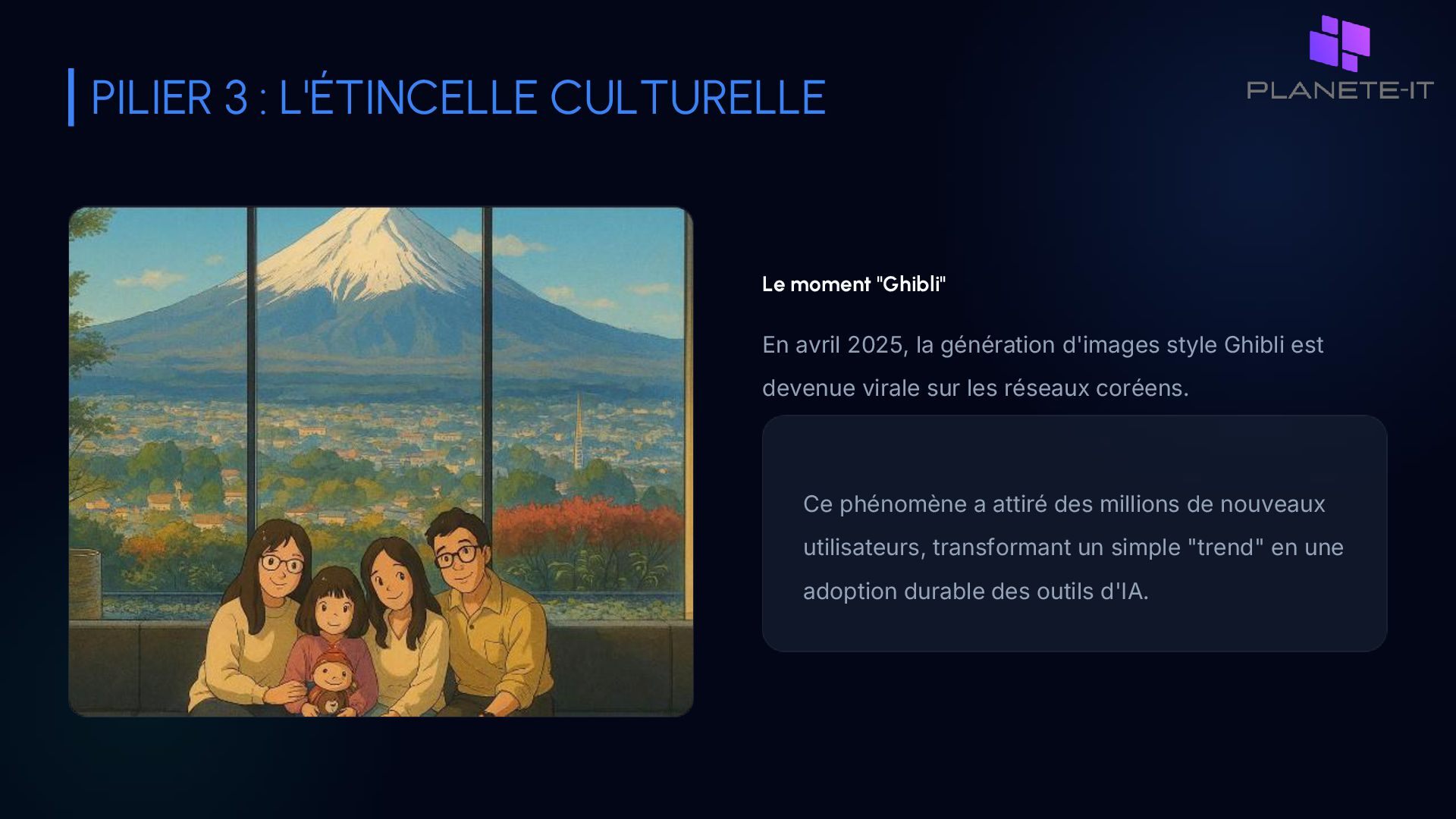 PILIER 3 : L'ÉTINCELLE CULTURELLE

PLANETE-IT

Le moment "Ghibli"

En avril 2025, la génération d'images style Ghibli est devenue virale sur les réseaux coréens.

Ce phénomène a attiré des millions de nouveaux utilisateurs, transformant un simple "trend" en une adoption durable des outils d'IA.